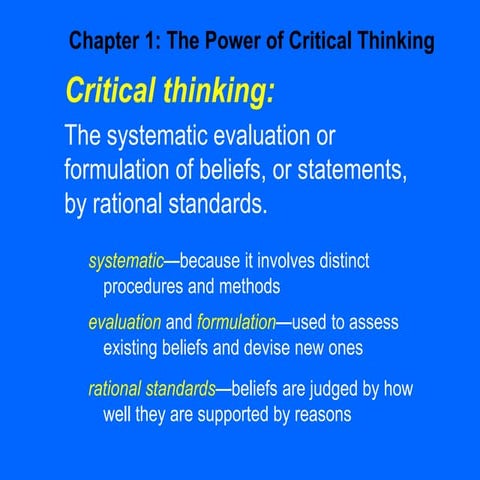 Chapter 1: The Power of Critical Thinking

Critical thinking:

The systematic evaluation or formulation of beliefs, or statements, by rational standards.

systematic—because it involves distinct procedures and methods

evaluation and formulation—used to assess existing beliefs and devise new ones

rational standards—beliefs are judged by how well they are supported by reasons